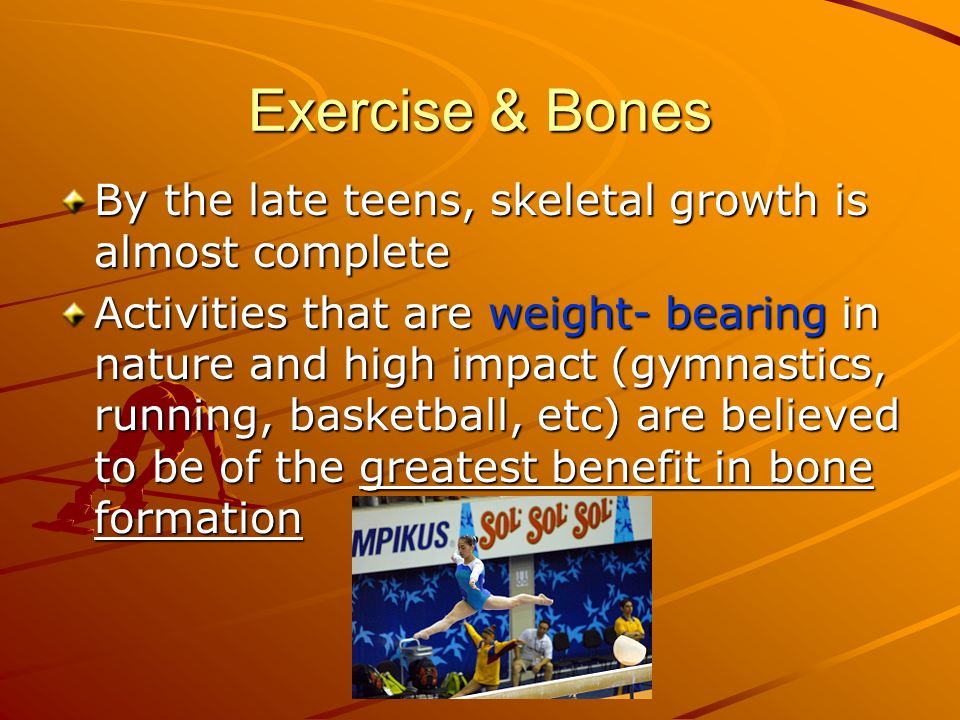 Exercise & Bones

By the late teens, skeletal growth is almost complete

Activities that are weight- bearing in nature and high impact (gymnastics, running, basketball, etc) are believed to be of the greatest benefit in bone formation

MPIKUS SOL SOL SOL